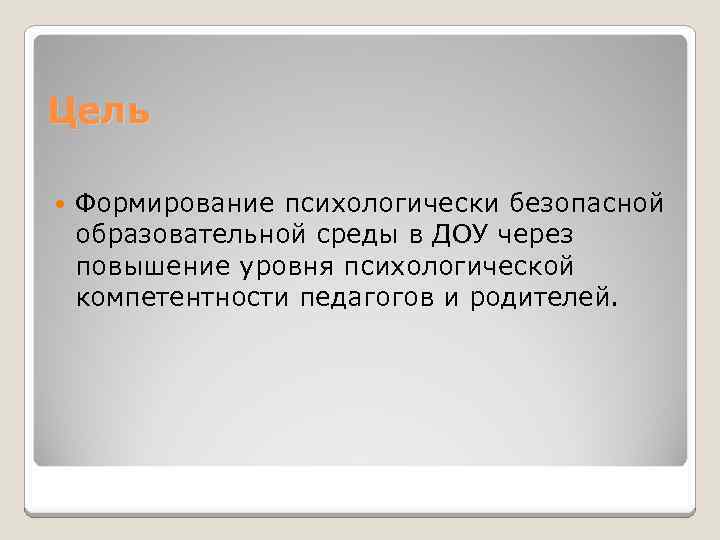 Цель

Формирование психологически безопасной образовательной среды в ДОУ через повышение уровня психологической компетентности педагогов и родителей.